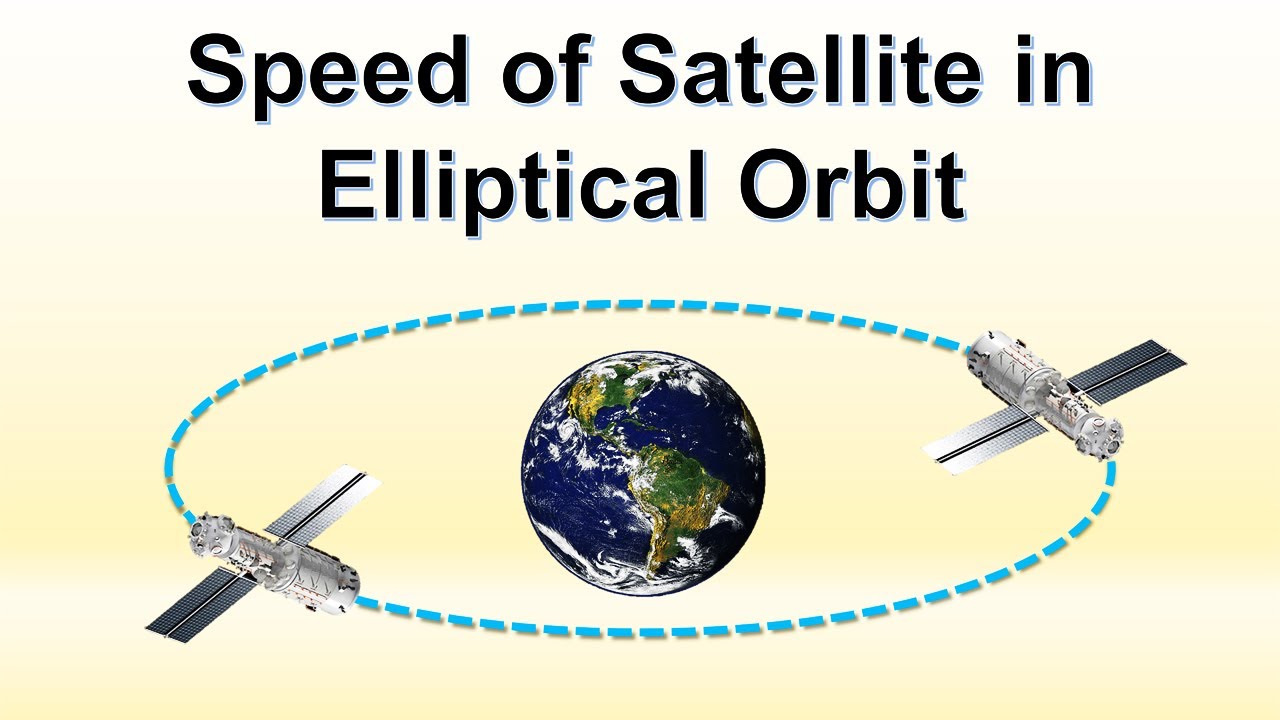 Speed of Satellite in Elliptical Orbit